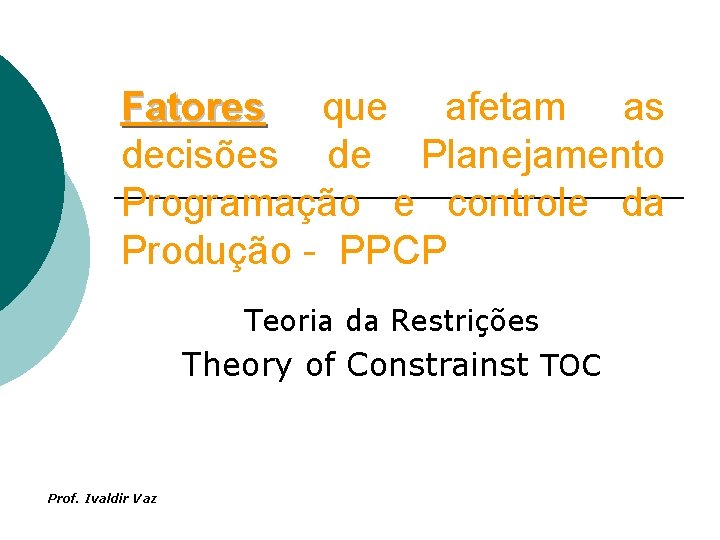 Fatores que afetam as decisões de Planejamento Programação e controle da Produção - PPCP

Teoria da Restrições
Theory of Constrainst TOC

Prof. Ivaldir Vaz